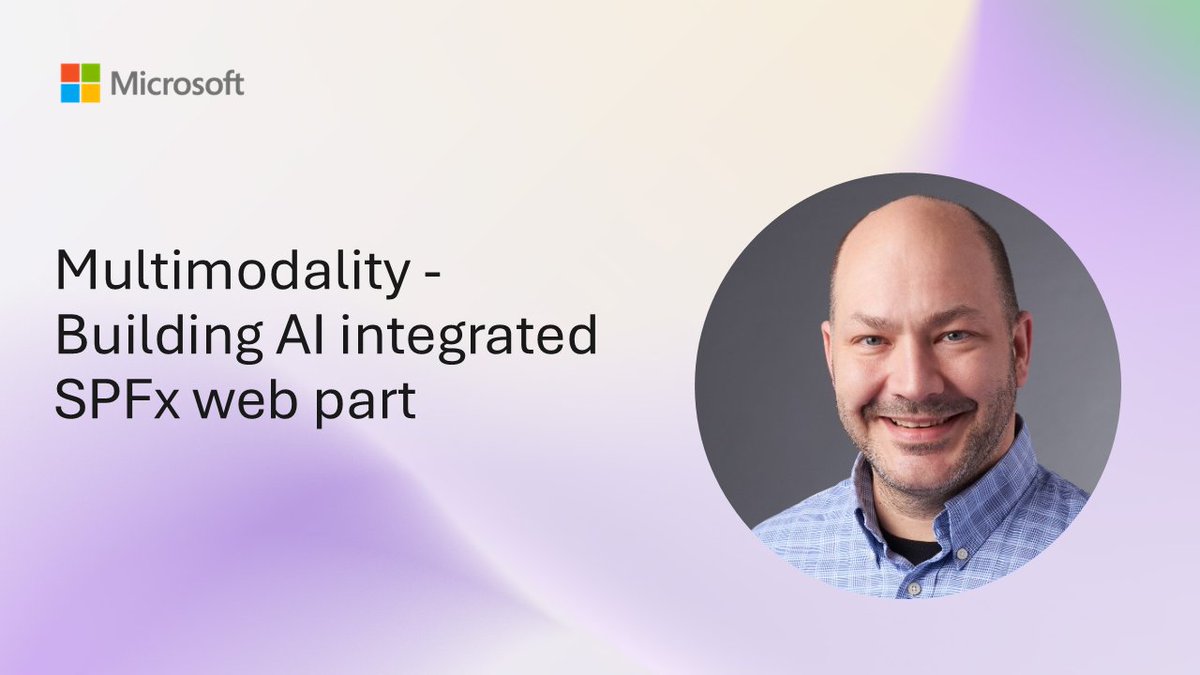 Microsoft

Multimodality - Building AI integrated SPFx web part